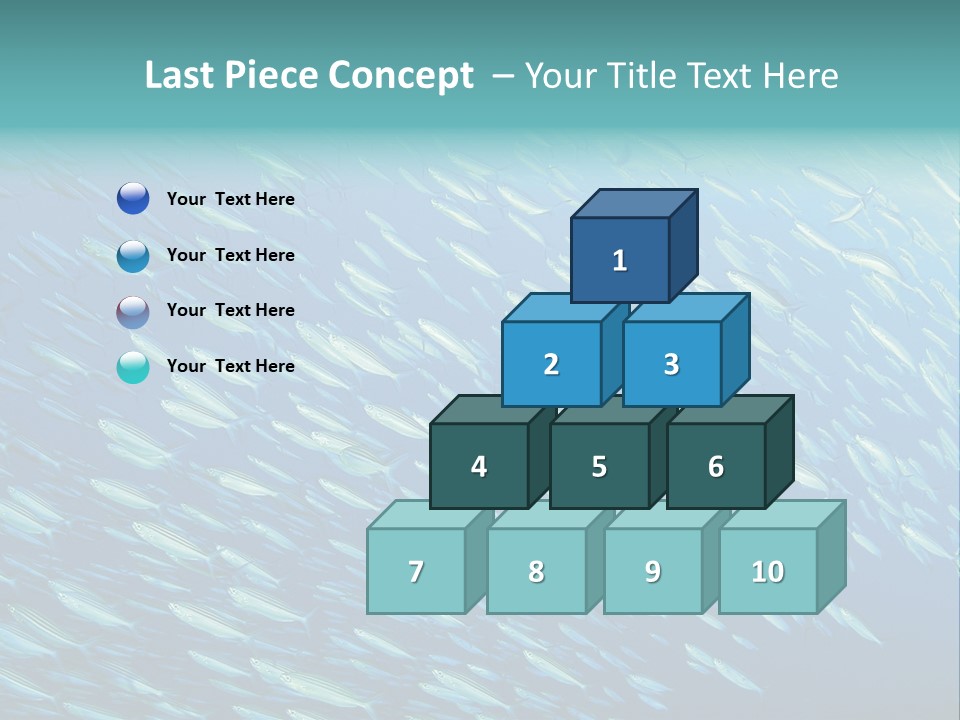 Last Piece Concept – Your Title Text Here

Your Text Here

Your Text Here

Your Text Here

Your Text Here

1

2

3

4

5

6

7

8

9

10